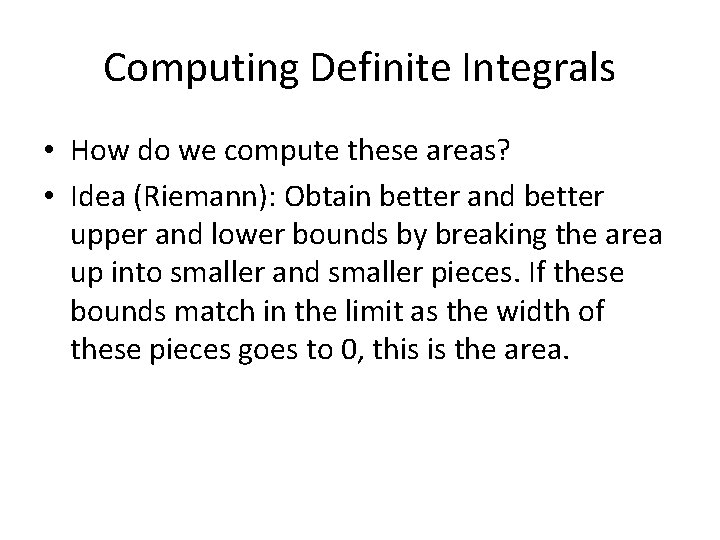 Computing Definite Integrals

• How do we compute these areas?
• Idea (Riemann): Obtain better and better upper and lower bounds by breaking the area up into smaller and smaller pieces. If these bounds match in the limit as the width of these pieces goes to 0, this is the area.